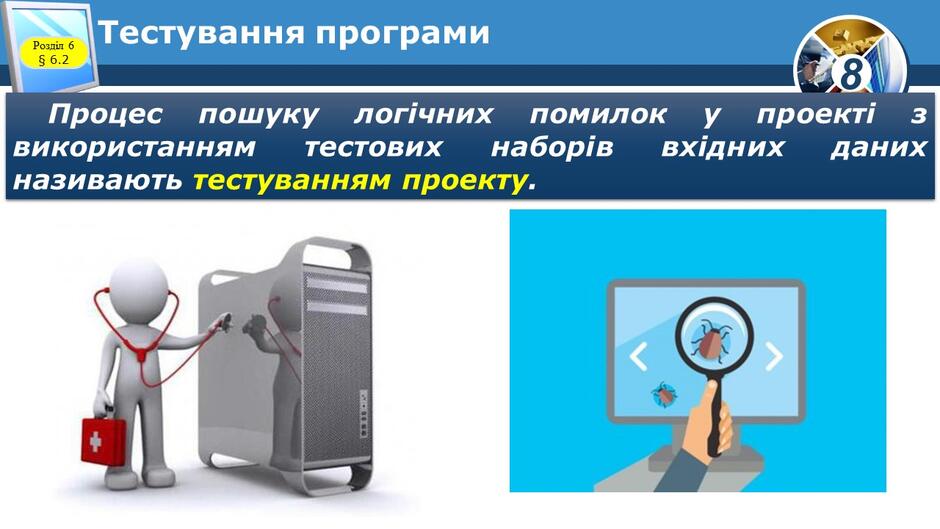 Розділ 6
§ 6.2

Тестування програми

8

Процес пошуку логічних помилок у проекті з використанням тестових наборів вхідних даних називають тестуванням проекту.